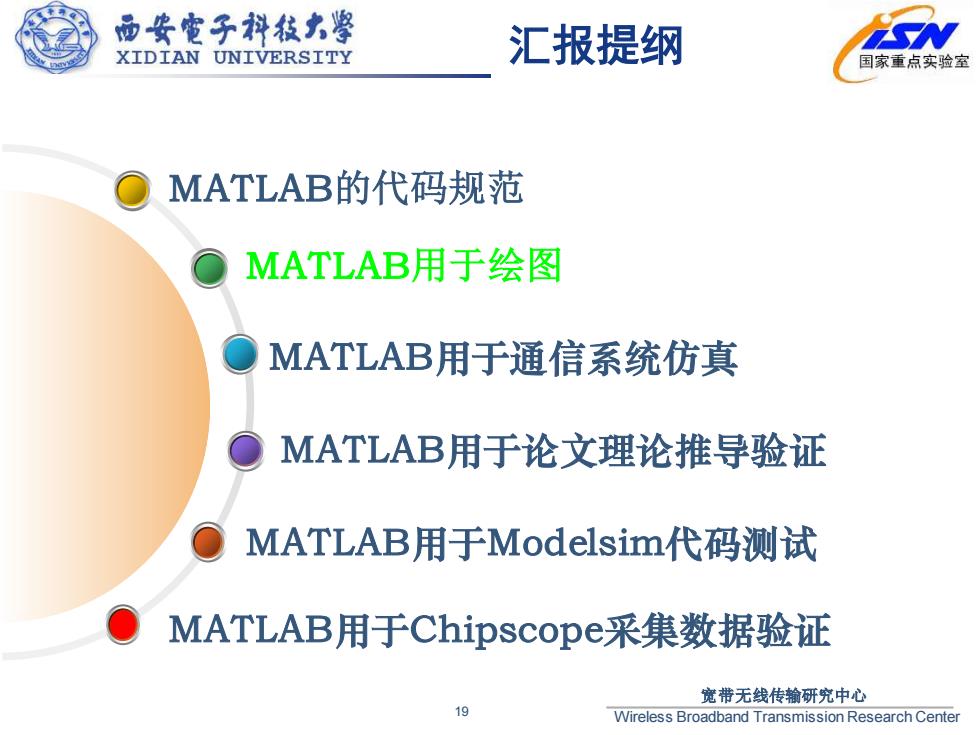 西安電子科技大學
XIDIAN UNIVERSITY

汇报提纲

ISN
国家重点实验室

MATLAB的代码规范

MATLAB用于绘图

MATLAB用于通信系统仿真

MATLAB用于论文理论推导验证

MATLAB用于Modelsim代码测试

MATLAB用于Chipscope采集数据验证

19

宽带无线传输研究中心
Wireless Broadband Transmission Research Center